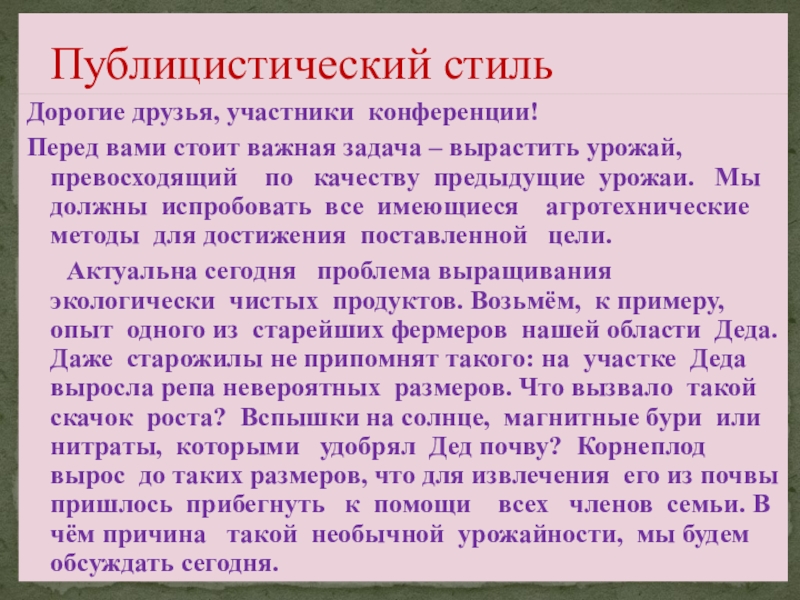 Публицистический стиль

Дорогие друзья, участники конференции!

Перед вами стоит важная задача – вырастить урожай, превосходящий по качеству предыдущие урожаи. Мы должны испробовать все имеющиеся агротехнические методы для достижения поставленной цели.

Актуальна сегодня проблема выращивания экологически чистых продуктов. Возьмём, к примеру, опыт одного из старейших фермеров нашей области Деда. Даже старожилы не припомнят такого: на участке Деда выросла репа невероятных размеров. Что вызвало такой скачок роста? Вспышки на солнце, магнитные бури или нитраты, которыми удобрял Дед почву? Корнеплод вырос до таких размеров, что для извлечения его из почвы пришлось прибегнуть к помощи всех членов семьи. В чём причина такой необычной урожайности, мы будем обсуждать сегодня.